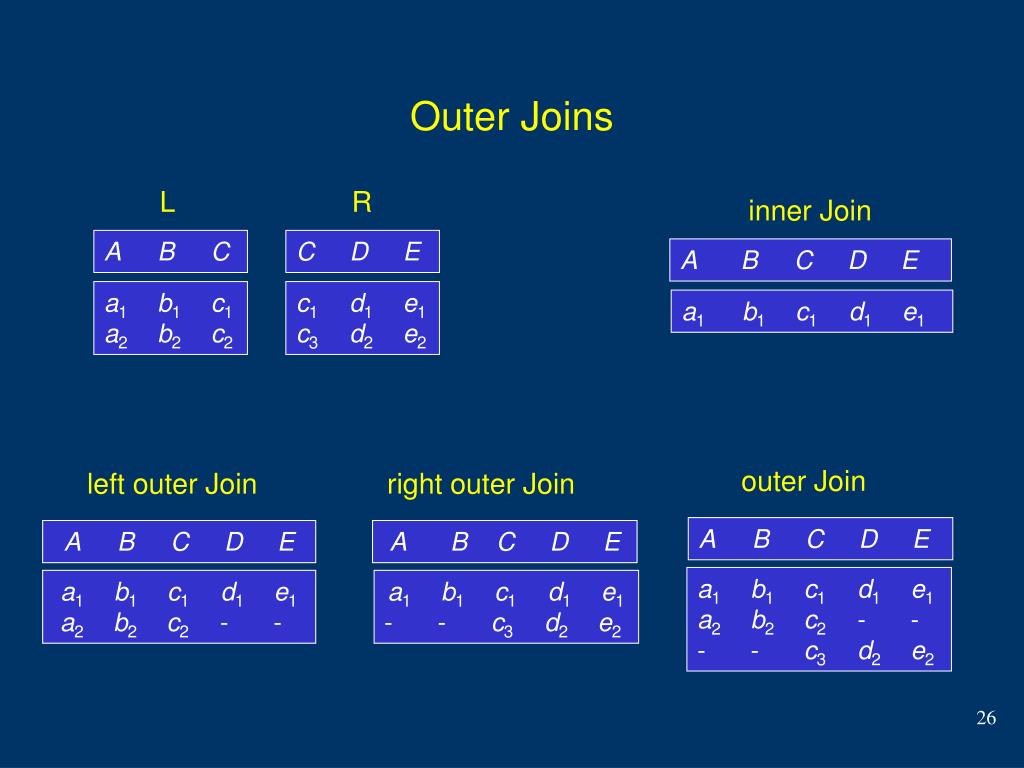 Outer Joins

L

| A | B | C |
|---|---|---|
| $a_1$ | $b_1$ | $c_1$ |
| $a_2$ | $b_2$ | $c_2$ |

R

| C | D | E |
|---|---|---|
| $c_1$ | $d_1$ | $e_1$ |
| $c_3$ | $d_2$ | $e_2$ |

inner Join

| A | B | C | D | E |
|---|---|---|---|---|
| $a_1$ | $b_1$ | $c_1$ | $d_1$ | $e_1$ |

left outer Join

| A | B | C | D | E |
|---|---|---|---|---|
| $a_1$ | $b_1$ | $c_1$ | $d_1$ | $e_1$ |
| $a_2$ | $b_2$ | $c_2$ | - | - |

right outer Join

| A | B | C | D | E |
|---|---|---|---|---|
| $a_1$ | $b_1$ | $c_1$ | $d_1$ | $e_1$ |
| - | - | $c_3$ | $d_2$ | $e_2$ |

outer Join

| A | B | C | D | E |
|---|---|---|---|---|
| $a_1$ | $b_1$ | $c_1$ | $d_1$ | $e_1$ |
| $a_2$ | $b_2$ | $c_2$ | - | - |
| - | - | $c_3$ | $d_2$ | $e_2$ |

26